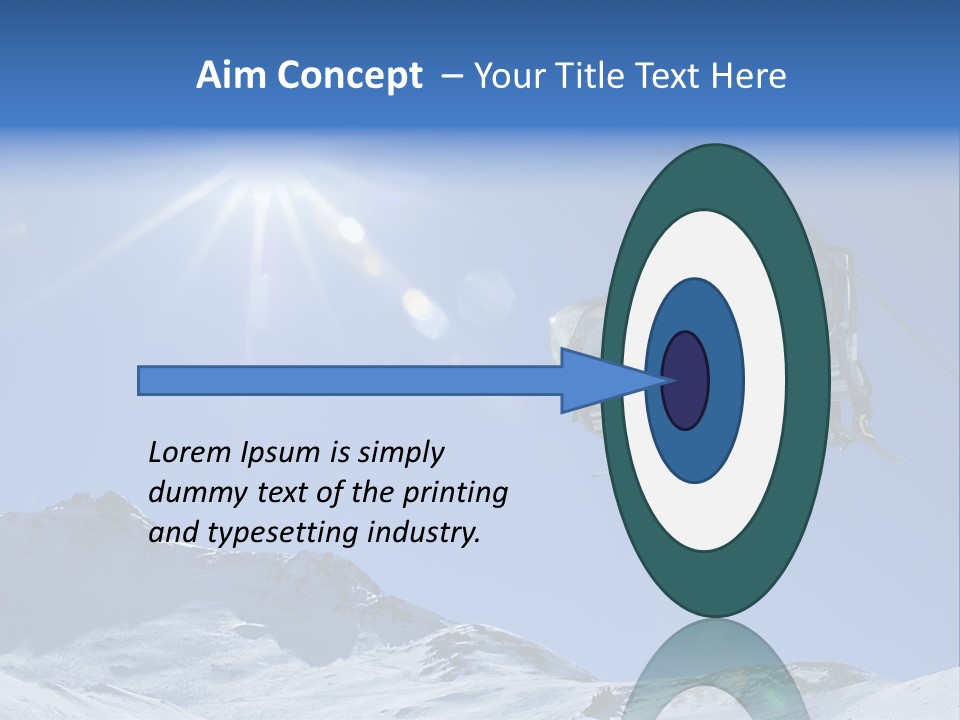 Aim Concept – Your Title Text Here

Lorem Ipsum is simply dummy text of the printing and typesetting industry.